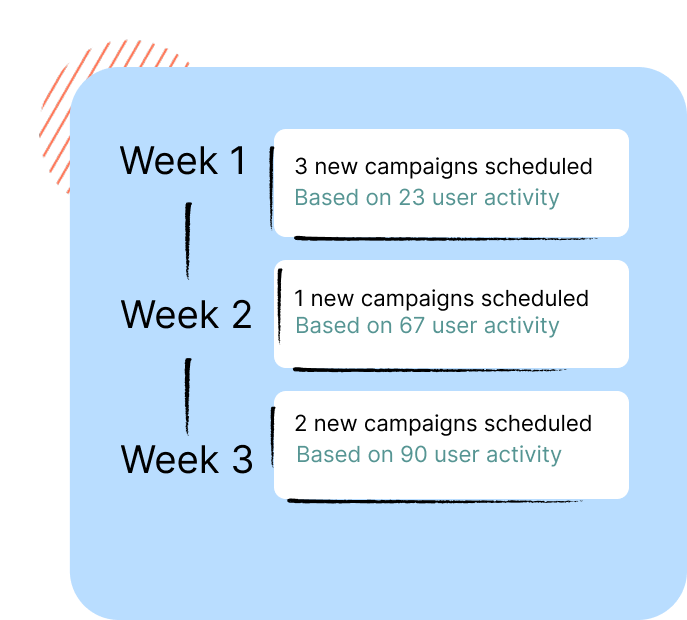 Week 1

3 new campaigns scheduled
Based on 23 user activity

Week 2

1 new campaigns scheduled
Based on 67 user activity

Week 3

2 new campaigns scheduled
Based on 90 user activity